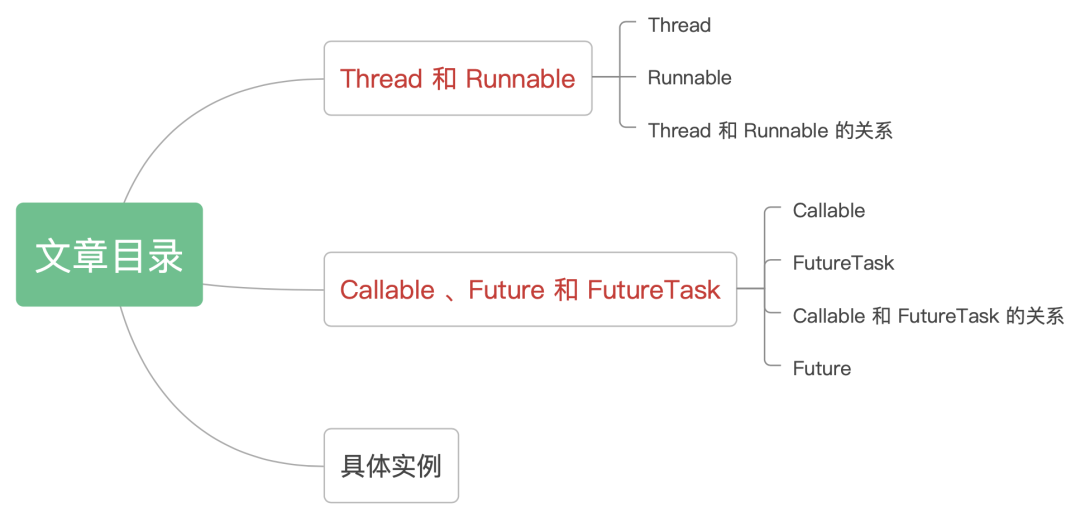 文章目录

Thread 和 Runnable

Thread

Runnable

Thread 和 Runnable 的关系

Callable 、Future 和 FutureTask

Callable

FutureTask

Callable 和 FutureTask 的关系

Future

具体实例